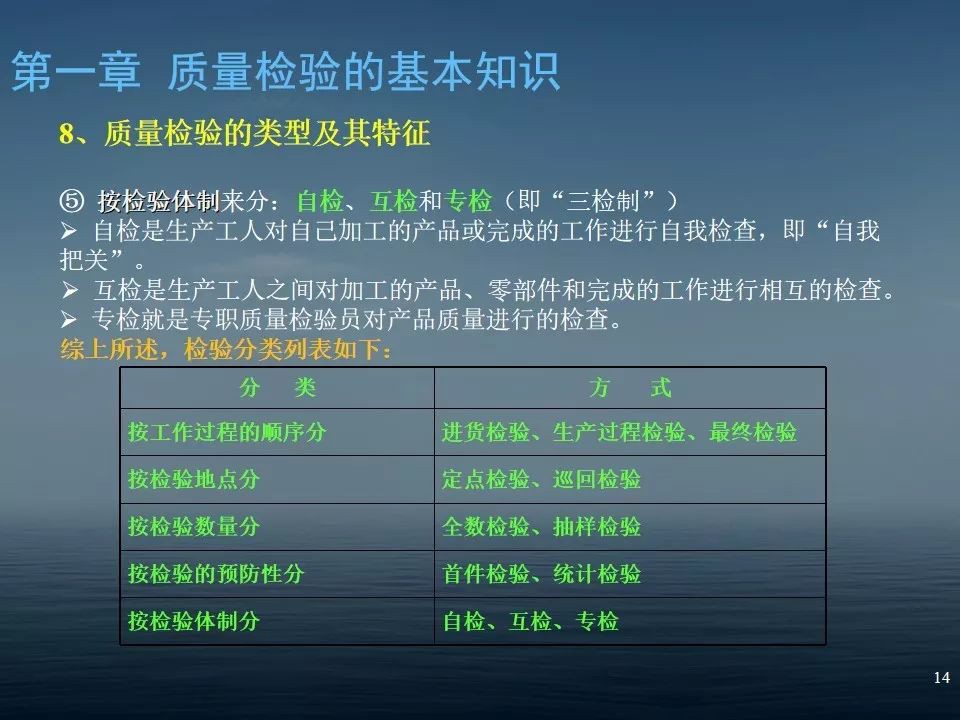 第一章 质量检验的基本知识

8、质量检验的类型及其特征

⑤ 按检验体制来分：自检、互检和专检（即“三检制”）
➢ 自检是生产工人对自己加工的产品或完成的工作进行自我检查，即“自我把关”。
➢ 互检是生产工人之间对加工的产品、零部件和完成的工作进行相互的检查。
➢ 专检就是专职质量检验员对产品质量进行的检查。
综上所述，检验分类列表如下：

| 分 类 | 方 式 |
|---|---|
| 按工作过程的顺序分 | 进货检验、生产过程检验、最终检验 |
| 按检验地点分 | 定点检验、巡回检验 |
| 按检验数量分 | 全数检验、抽样检验 |
| 按检验的预防性分 | 首件检验、统计检验 |
| 按检验体制分 | 自检、互检、专检 |

14